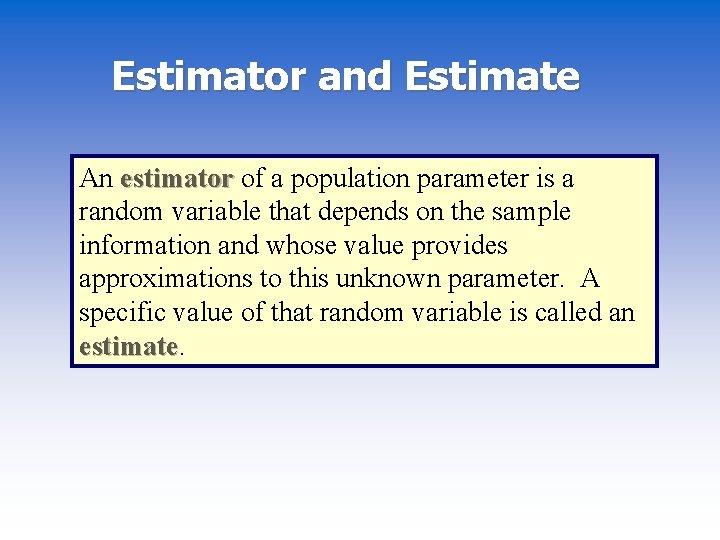 Estimator and Estimate

An estimator of a population parameter is a random variable that depends on the sample information and whose value provides approximations to this unknown parameter. A specific value of that random variable is called an estimate.